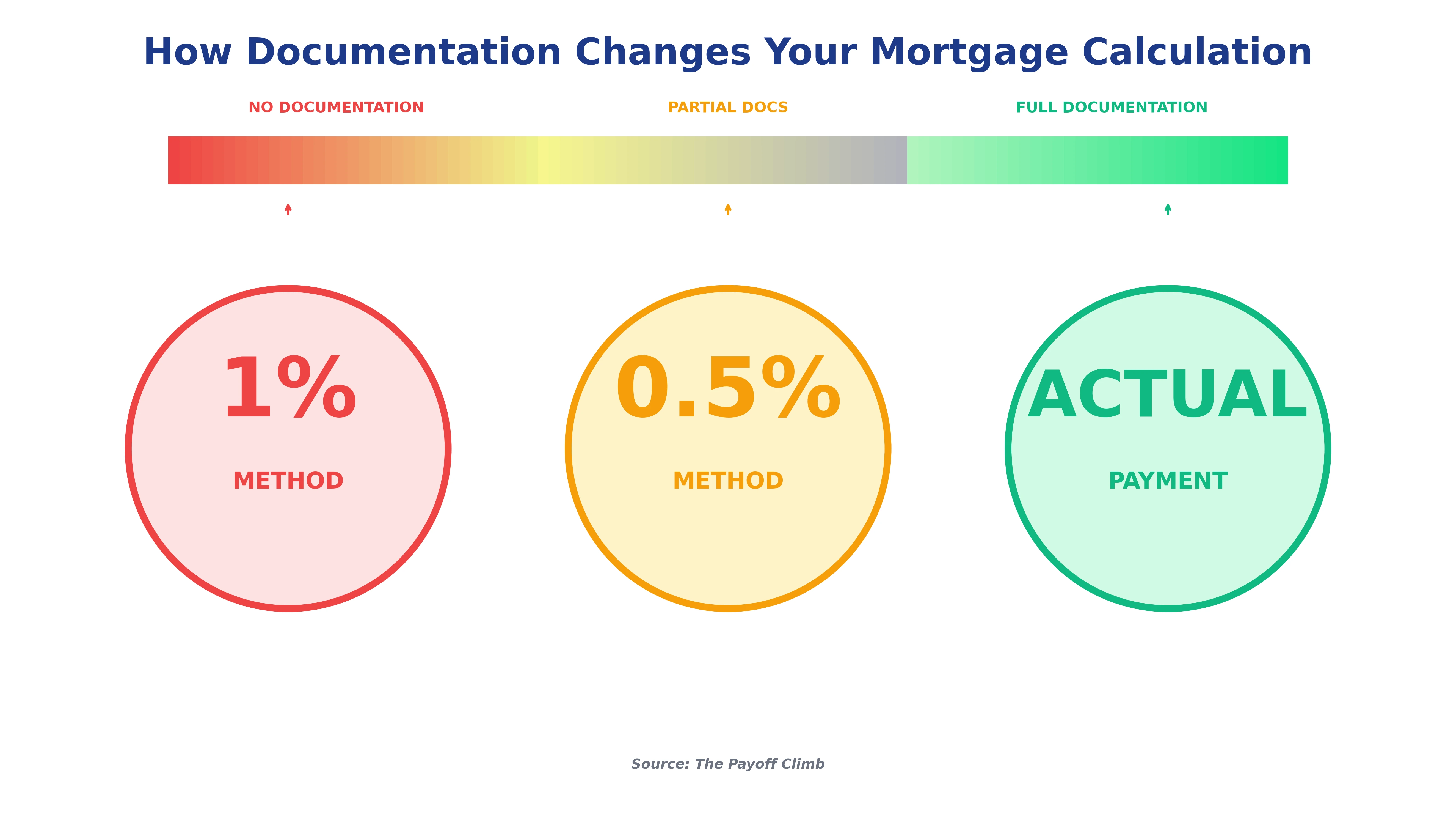 How Documentation Changes Your Mortgage Calculation

NO DOCUMENTATION

PARTIAL DOCS

FULL DOCUMENTATION

1%

METHOD

0.5%

METHOD

ACTUAL

PAYMENT

Source: The Payoff Climb